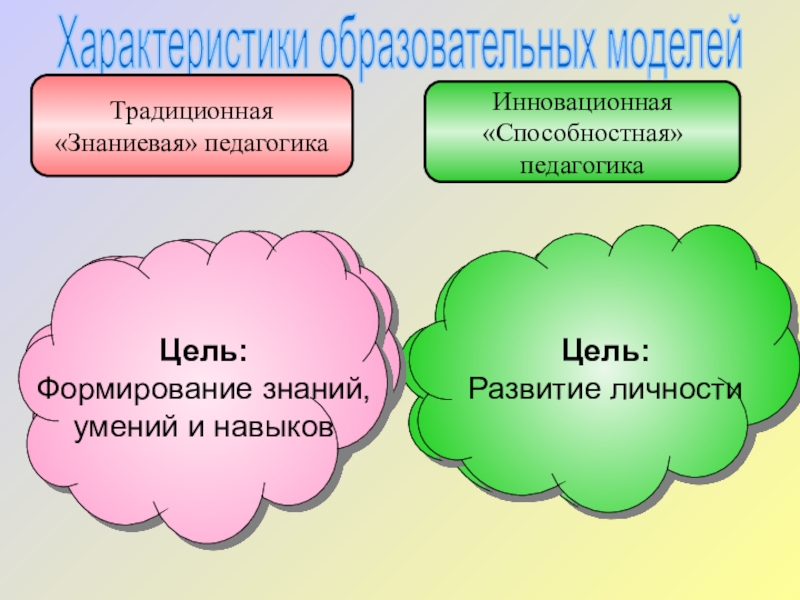 Характеристики образовательных моделей

Традиционная «Знаниевая» педагогика

Инновационная «Способностная» педагогика

Цель:
Формирование знаний, умений и навыков

Цель:
Развитие личности